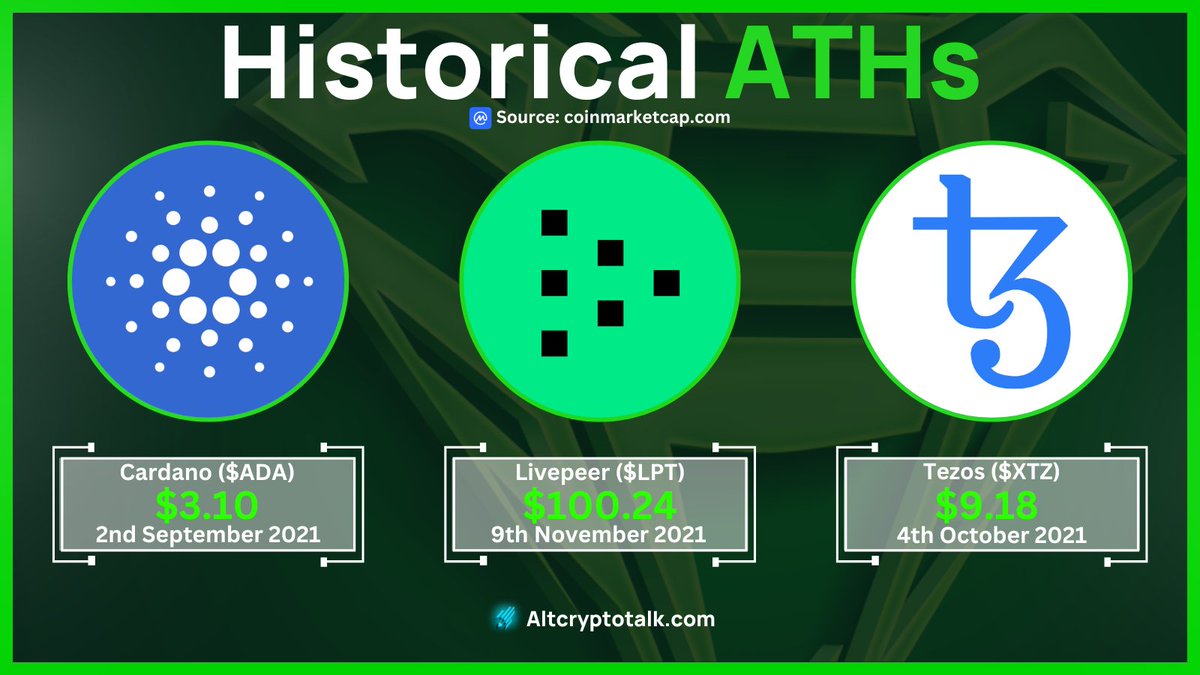 Historical ATHs

Source: coinmarketcap.com

Cardano ($ADA)
$3.10
2nd September 2021

Livepeer ($LPT)
$100.24
9th November 2021

Tezos ($XTZ)
$9.18
4th October 2021

Altcryptotalk.com